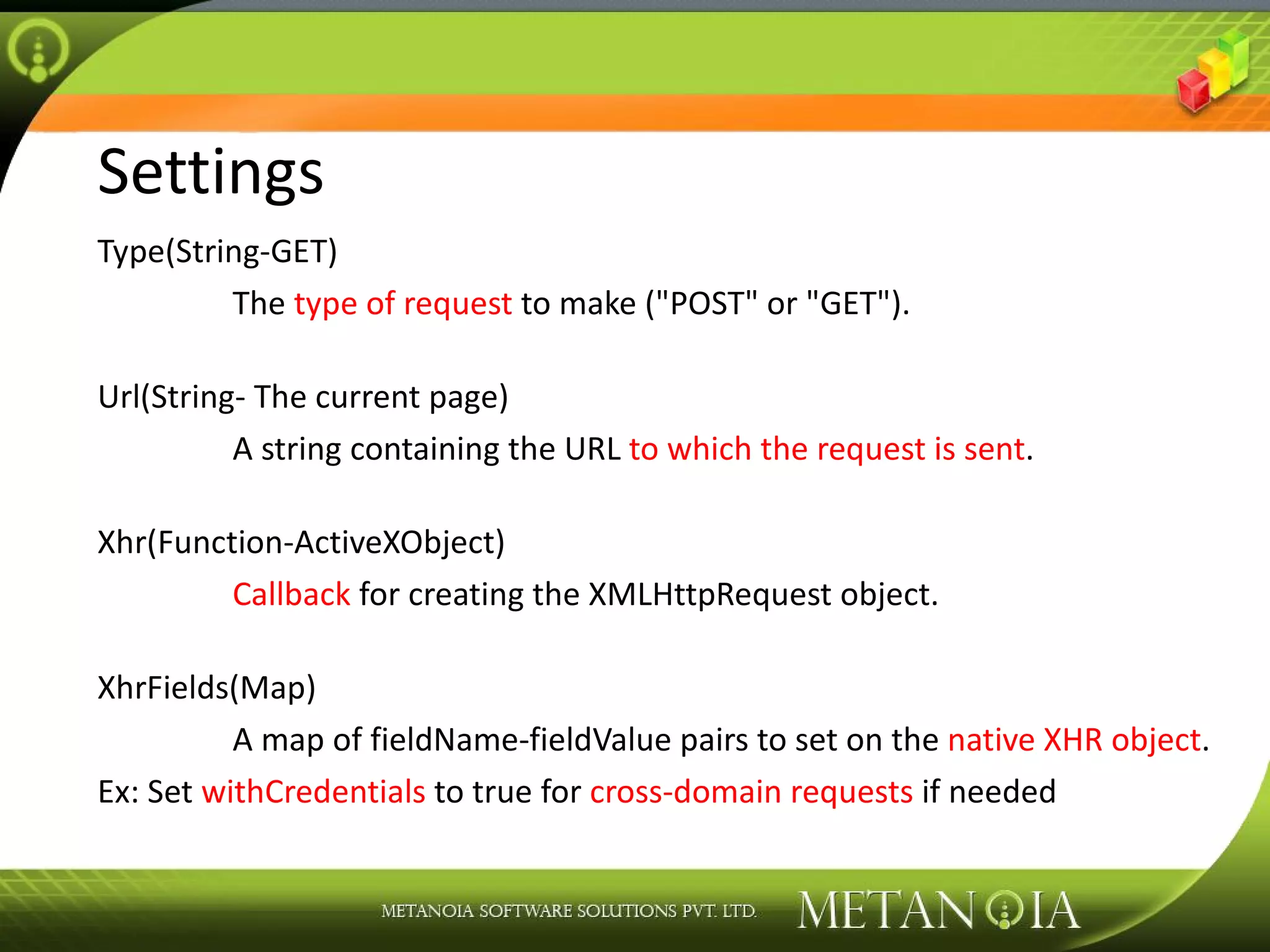 Settings

Type(String-GET)

The type of request to make ("POST" or "GET").

Url(String- The current page)

A string containing the URL to which the request is sent.

Xhr(Function-ActiveXObject)

Callback for creating the XMLHttpRequest object.

XhrFields(Map)

A map of fieldName-fieldValue pairs to set on the native XHR object.

Ex: Set withCredentials to true for cross-domain requests if needed

METANOIA SOFTWARE SOLUTIONS PVT. LTD. METANOIA